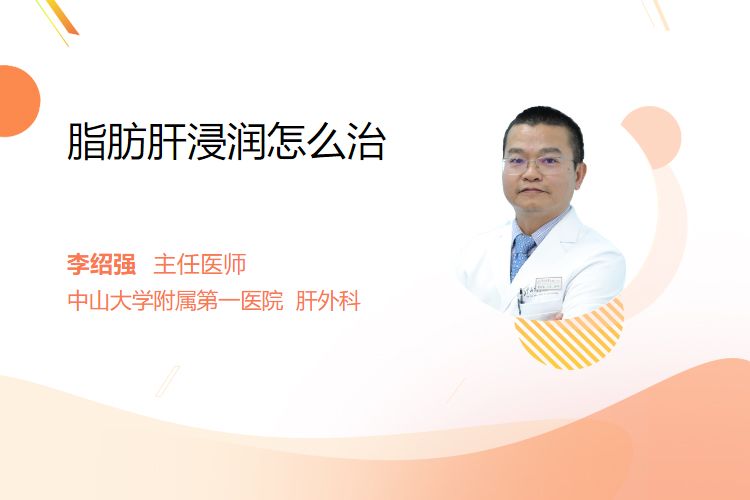 脂肪肝浸润怎么治

李绍强 主任医师
中山大学附属第一医院 肝外科